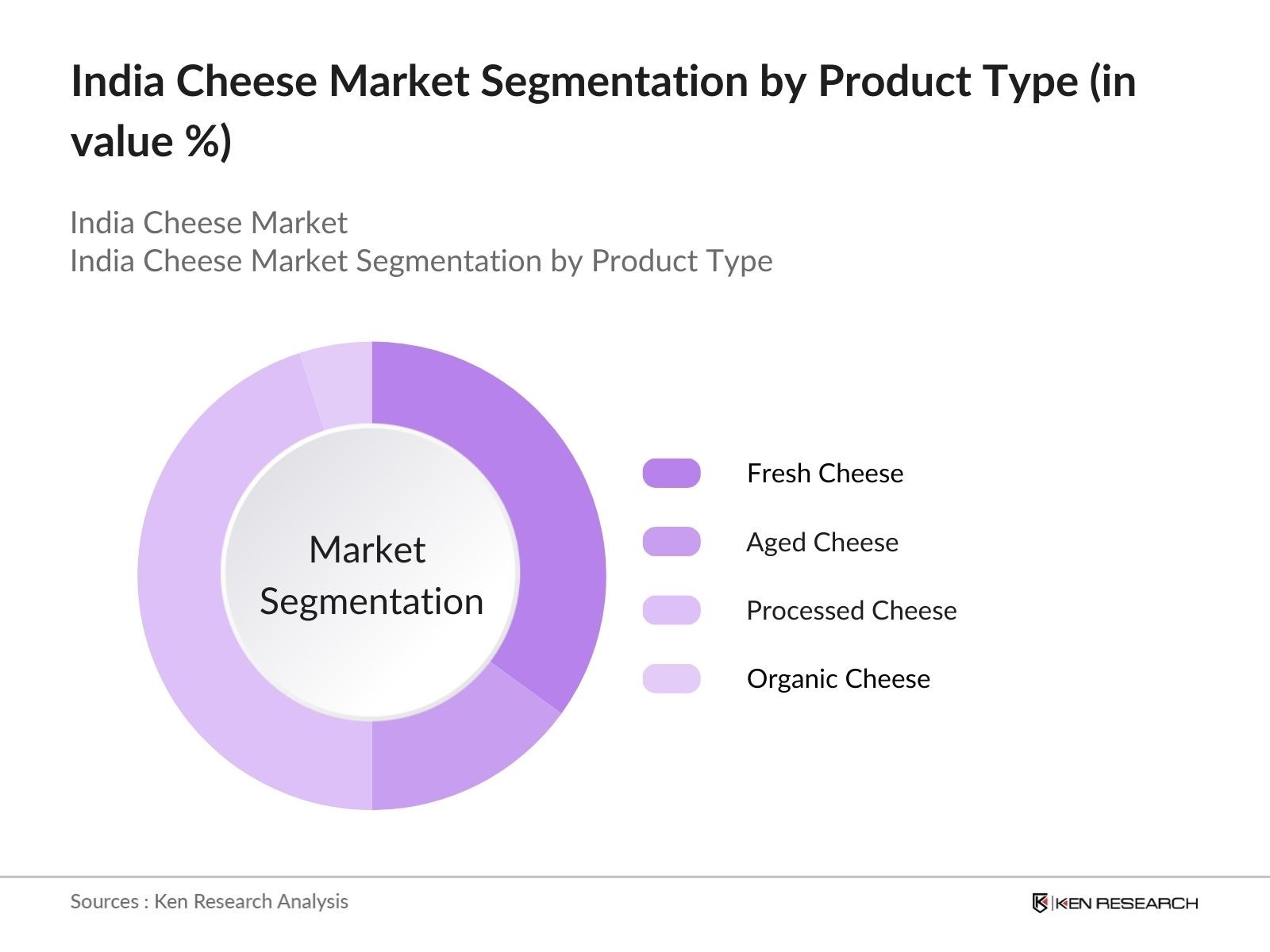 India Cheese Market Segmentation by Product Type (in value %)

India Cheese Market
India Cheese Market Segmentation by Product Type

Market Segmentation

Fresh Cheese
Aged Cheese
Processed Cheese
Organic Cheese

Sources : Ken Research Analysis

KEN RESEARCH